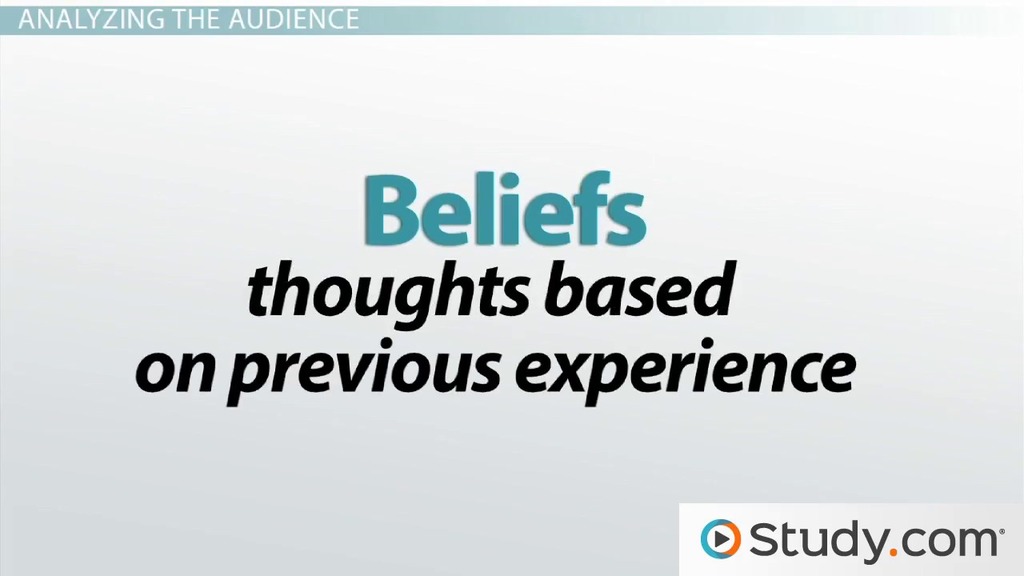 ANALYZING THE AUDIENCE

Beliefs

thoughts based on previous experience

Study.com